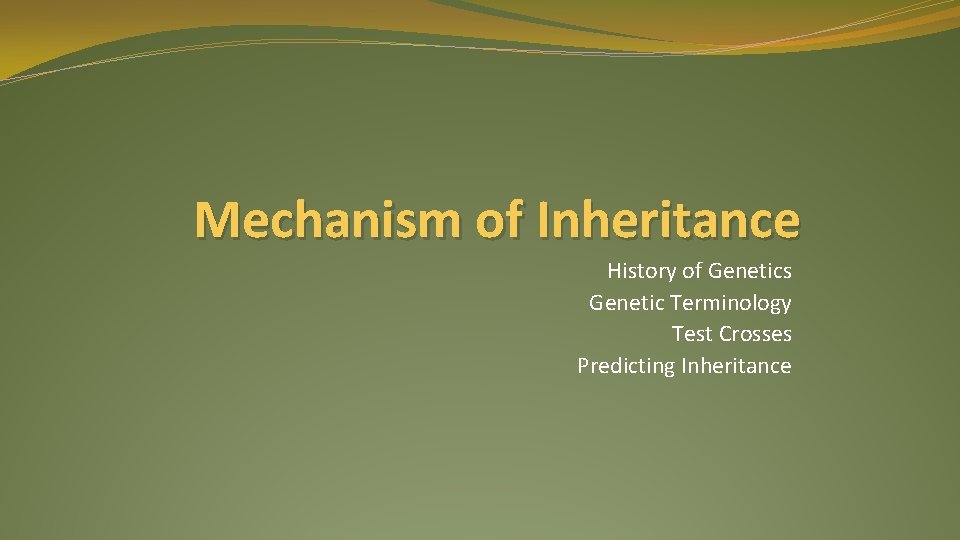 Mechanism of Inheritance

History of Genetics
Genetic Terminology
Test Crosses
Predicting Inheritance